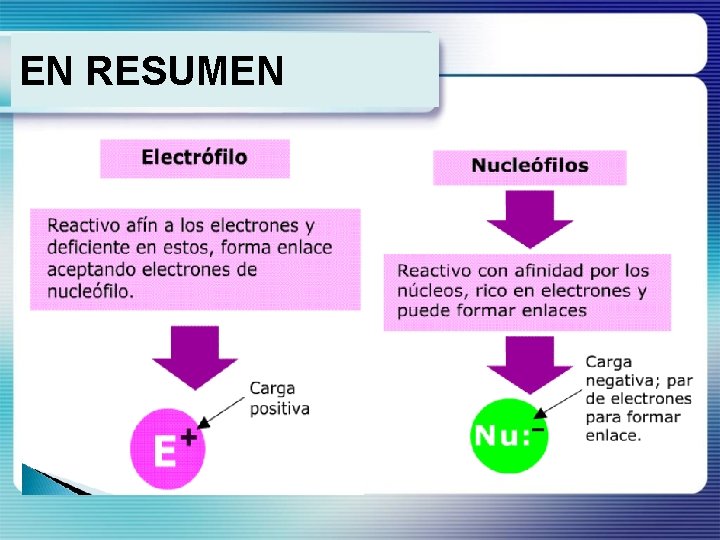 EN RESUMEN

Electrófilo

Reactivo afín a los electrones y deficiente en estos, forma enlace aceptando electrones de nucleófilo.

Carga positiva

$E^+$

Nucleófilos

Reactivo con afinidad por los núcleos, rico en electrones y puede formar enlaces

Carga negativa; par de electrones para formar enlace.

$Nu:^-$